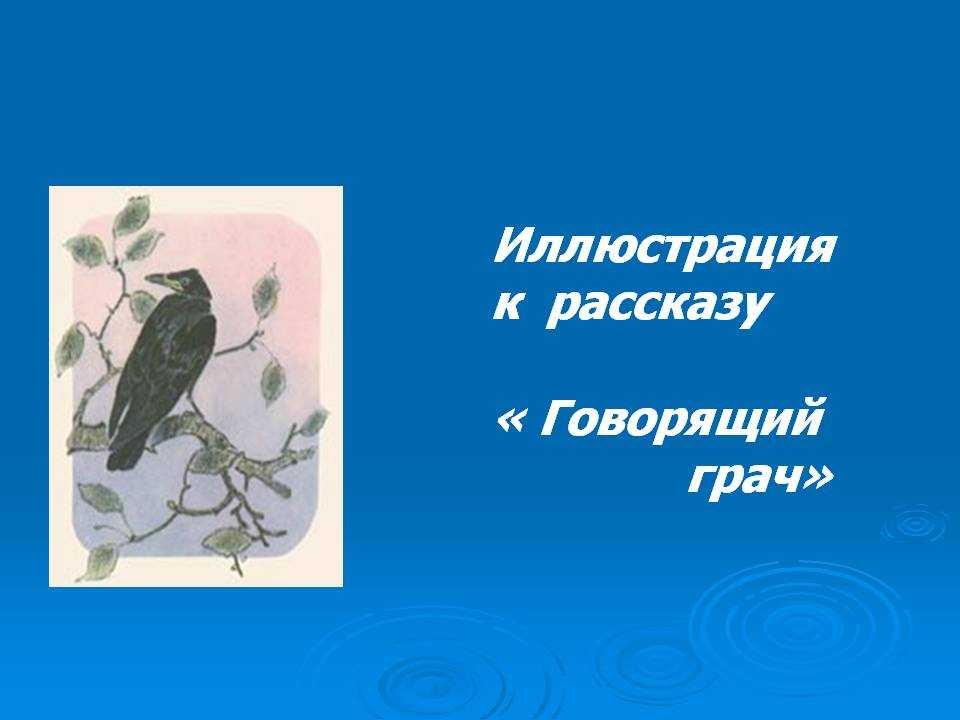 Иллюстрация к рассказу

« Говорящий грач»